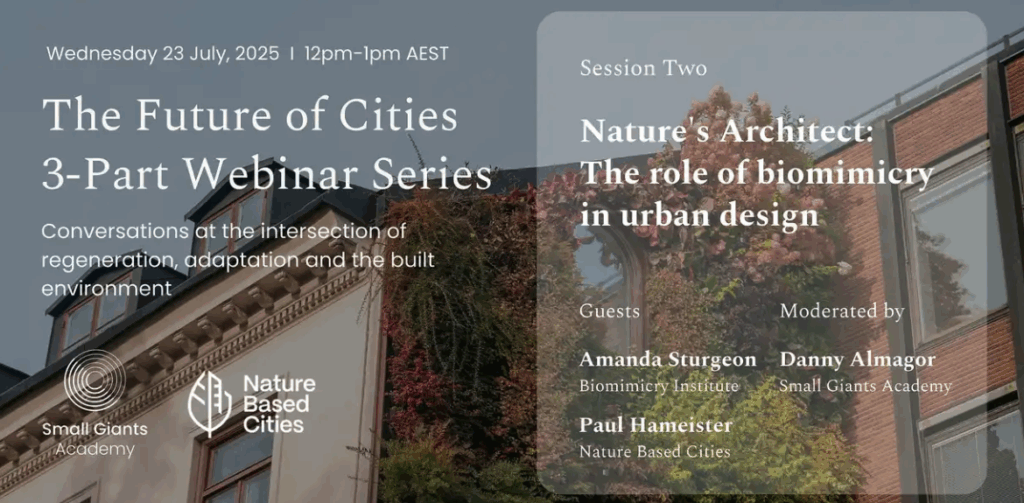 Wednesday 23 July, 2025 | 12pm-1pm AEST

The Future of Cities 3-Part Webinar Series

Conversations at the intersection of regeneration, adaptation and the built environment

Small Giants Academy

Nature Based Cities

Session Two

Nature's Architect: The role of biomimicry in urban design

Guests

Amanda Sturgeon
Biomimicry Institute

Paul Hameister
Nature Based Cities

Moderated by

Danny Almagor
Small Giants Academy